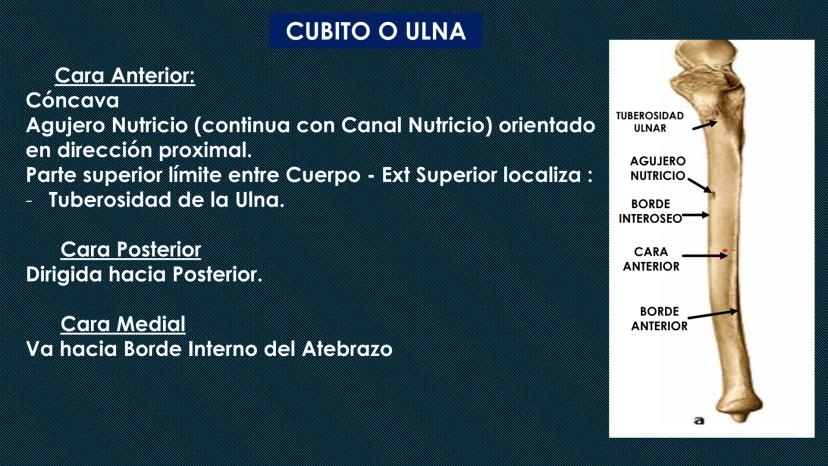 CUBITO O ULNA

Cara Anterior:
Cóncava
Agujero Nutricio (continua con Canal Nutricio) orientado en dirección proximal.
Parte superior límite entre Cuerpo - Ext Superior localiza :
- Tuberosidad de la Ulna.

Cara Posterior
Dirigida hacia Posterior.

Cara Medial
Va hacia Borde Interno del Atebrazo

TUBEROSIDAD ULNAR
AGUJERO NUTRICIO
BORDE INTEROSEO
CARA ANTERIOR
BORDE ANTERIOR
a